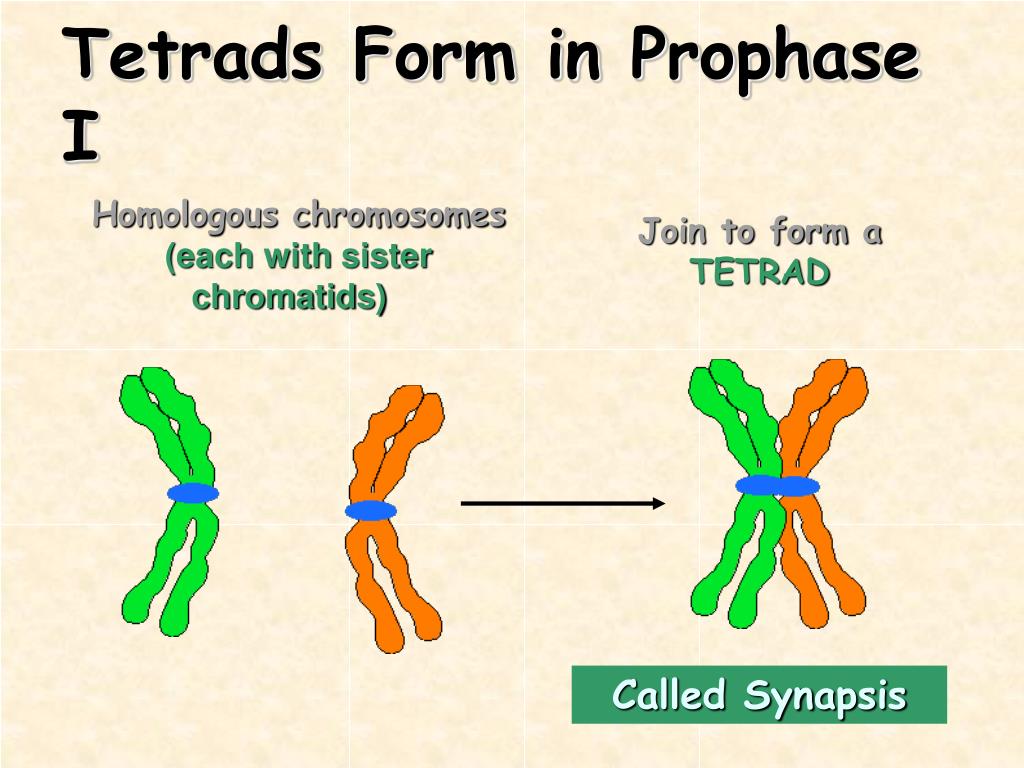 Tetrads Form in Prophase I

Homologous chromosomes (each with sister chromatids)

Join to form a TETRAD

Called Synapsis